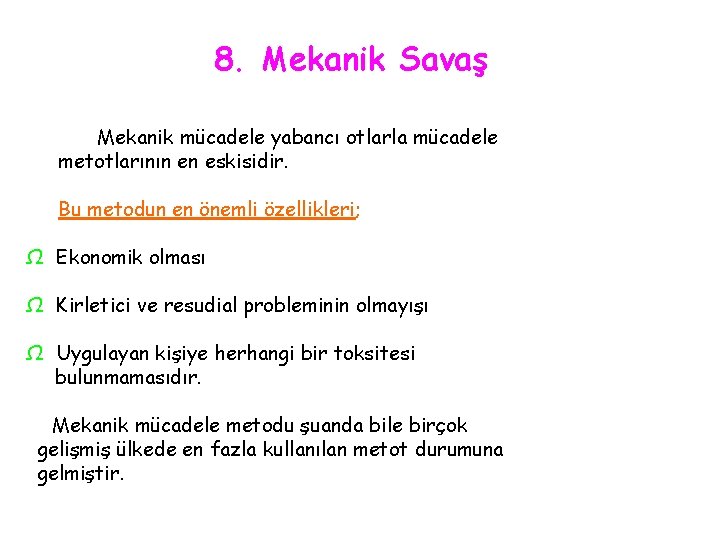 8. Mekanik Savaş

Mekanik mücadele yabancı otlarla mücadele metotlarının en eskisidir.

Bu metodun en önemli özellikleri;

Ω Ekonomik olması

Ω Kirletici ve resudial probleminin olmayışı

Ω Uygulayan kişiye herhangi bir toksitesi bulunmamasıdır.

Mekanik mücadele metodu şuanda bile birçok gelişmiş ülkede en fazla kullanılan metot durumuna gelmiştir.